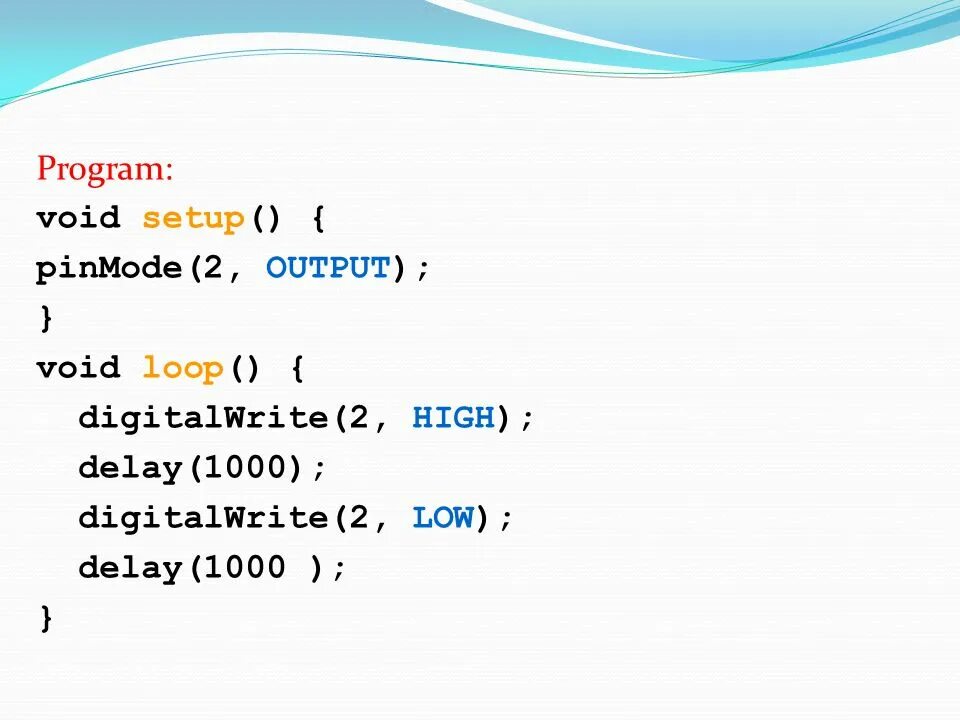 Program:
void setup() {
pinMode(2, OUTPUT);
}
void loop() {
  digitalWrite(2, HIGH);
  delay(1000);
  digitalWrite(2, LOW);
  delay(1000 );
}